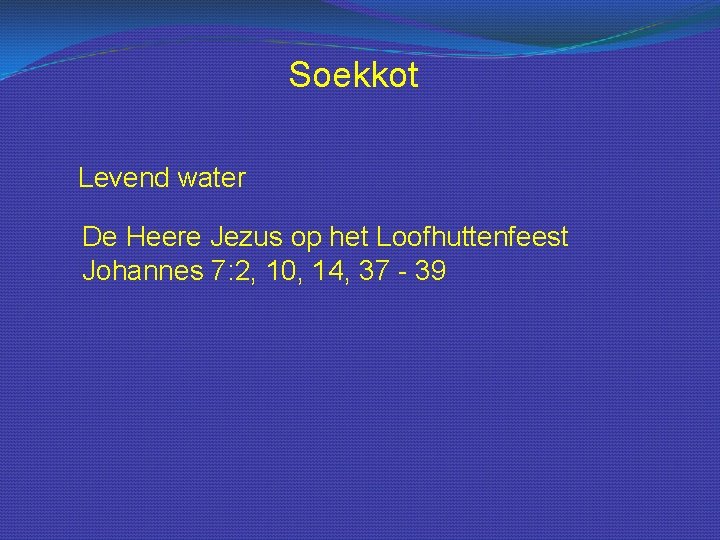 Soekkot

Levend water

De Heere Jezus op het Loofhuttenfeest
Johannes 7:2, 10, 14, 37 - 39